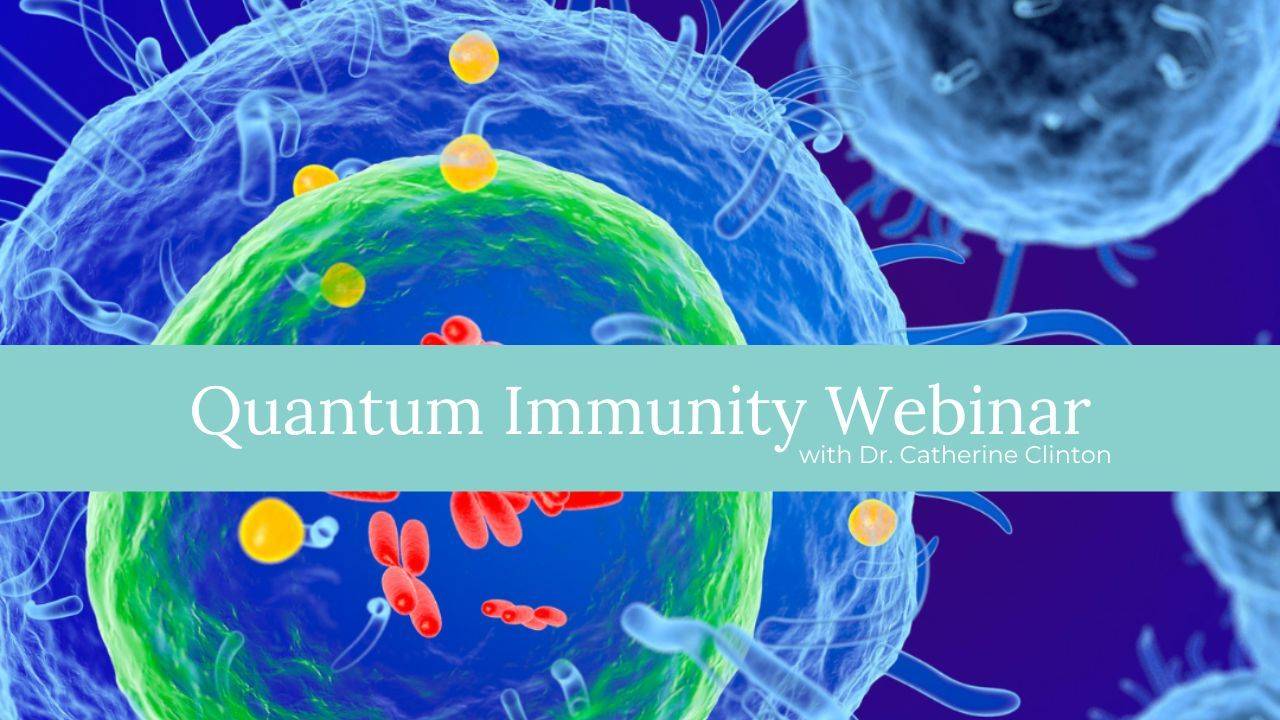 Quantum Immunity Webinar
with Dr. Catherine Clinton